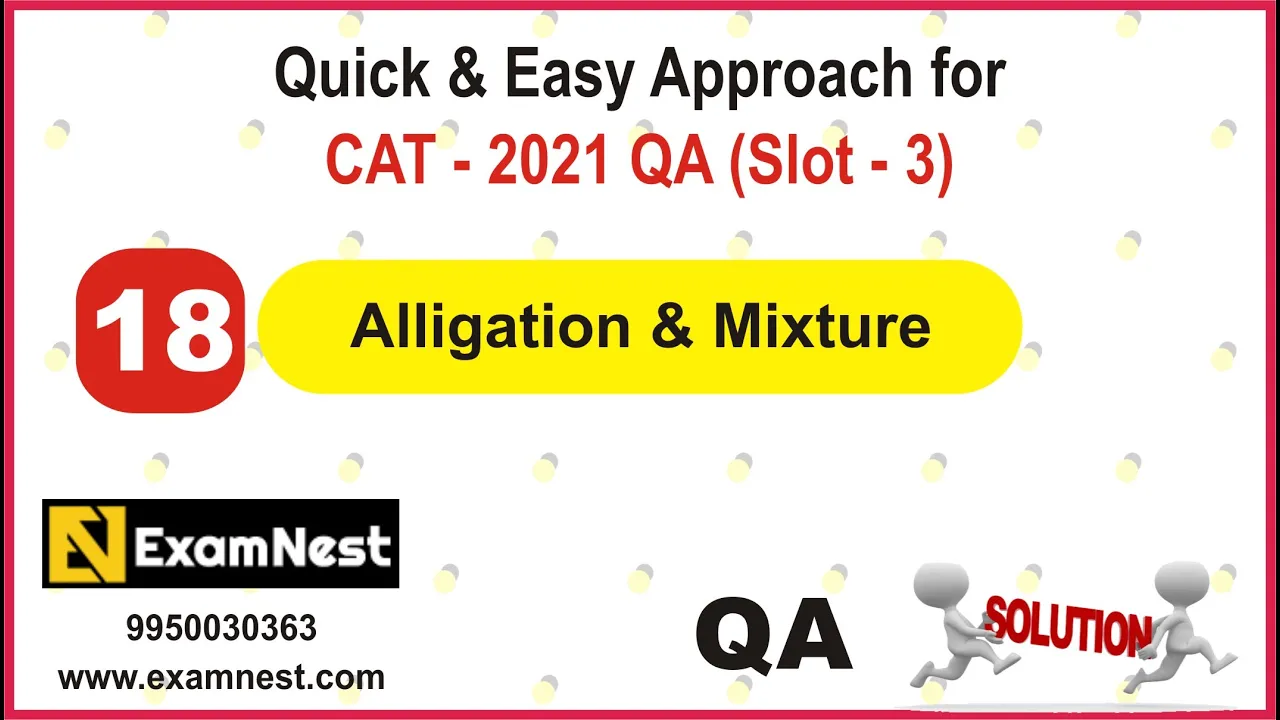 Quick & Easy Approach for
CAT - 2021 QA (Slot - 3)

18

Alligation & Mixture

ExamNest

9950030363
www.examnest.com

QA

SOLUTION